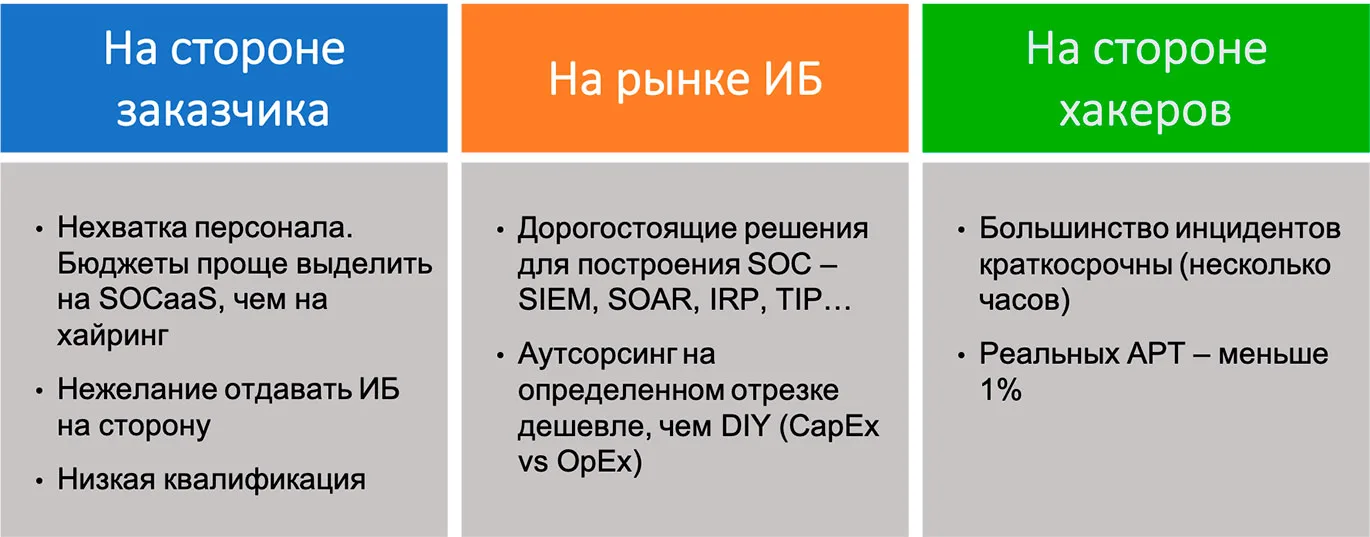 На стороне заказчика

• Нехватка персонала. Бюджеты проще выделить на SOCaaS, чем на хайринг
• Нежелание отдавать ИБ на сторону
• Низкая квалификация

На рынке ИБ

• Дорогостоящие решения для построения SOC – SIEM, SOAR, IRP, TIP…
• Аутсорсинг на определенном отрезке дешевле, чем DIY (CapEx vs OpEx)

На стороне хакеров

• Большинство инцидентов краткосрочны (несколько часов)
• Реальных APT – меньше 1%